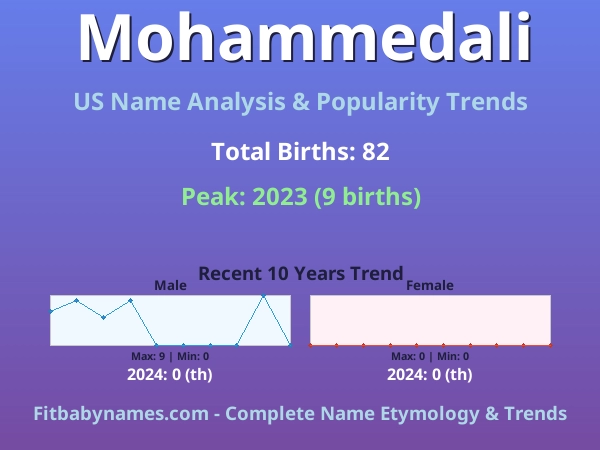 Mohammedali

US Name Analysis & Popularity Trends

Total Births: 82

Peak: 2023 (9 births)

Recent 10 Years Trend

Male

Max: 9 | Min: 0

2024: 0 (th)

Female

Max: 0 | Min: 0

2024: 0 (th)

Fitbabynames.com - Complete Name Etymology & Trends